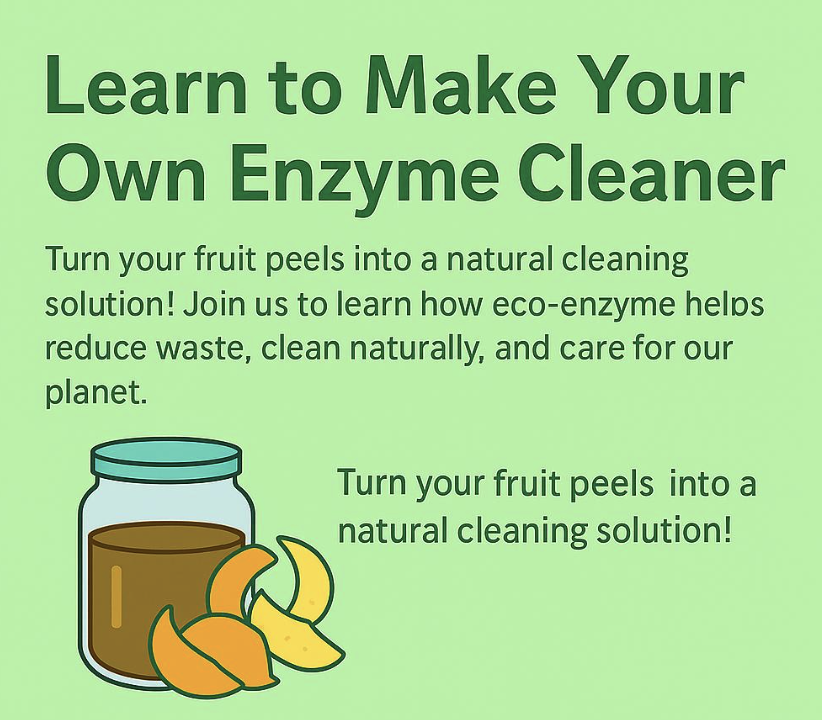 Learn to Make Your Own Enzyme Cleaner

Turn your fruit peels into a natural cleaning solution! Join us to learn how eco-enzyme helps reduce waste, clean naturally, and care for our planet.

Turn your fruit peels into a natural cleaning solution!